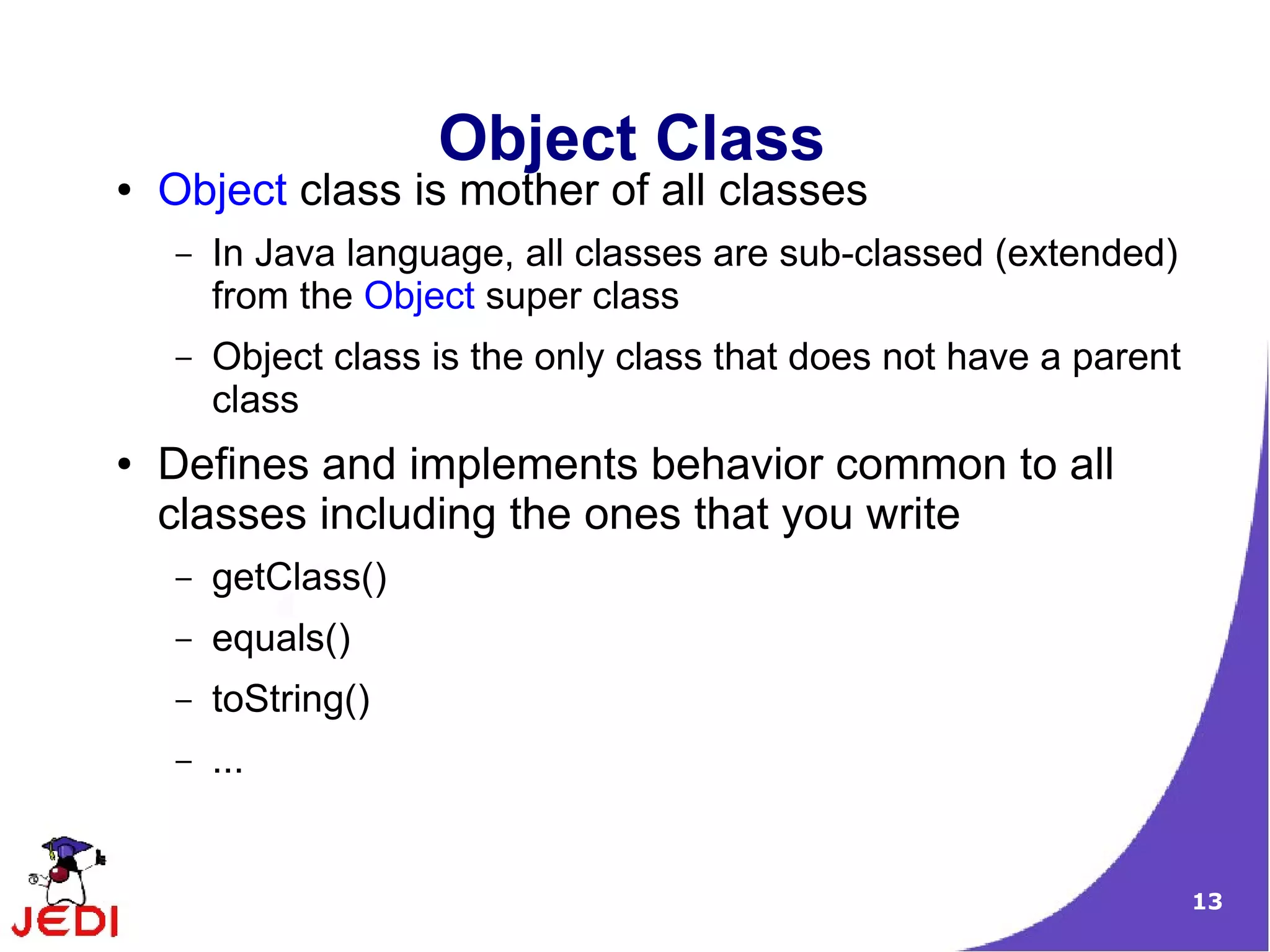 Object Class

• Object class is mother of all classes

– In Java language, all classes are sub-classed (extended) from the Object super class

– Object class is the only class that does not have a parent class

• Defines and implements behavior common to all classes including the ones that you write

– getClass()

– equals()

– toString()

– ...

JEDI

13